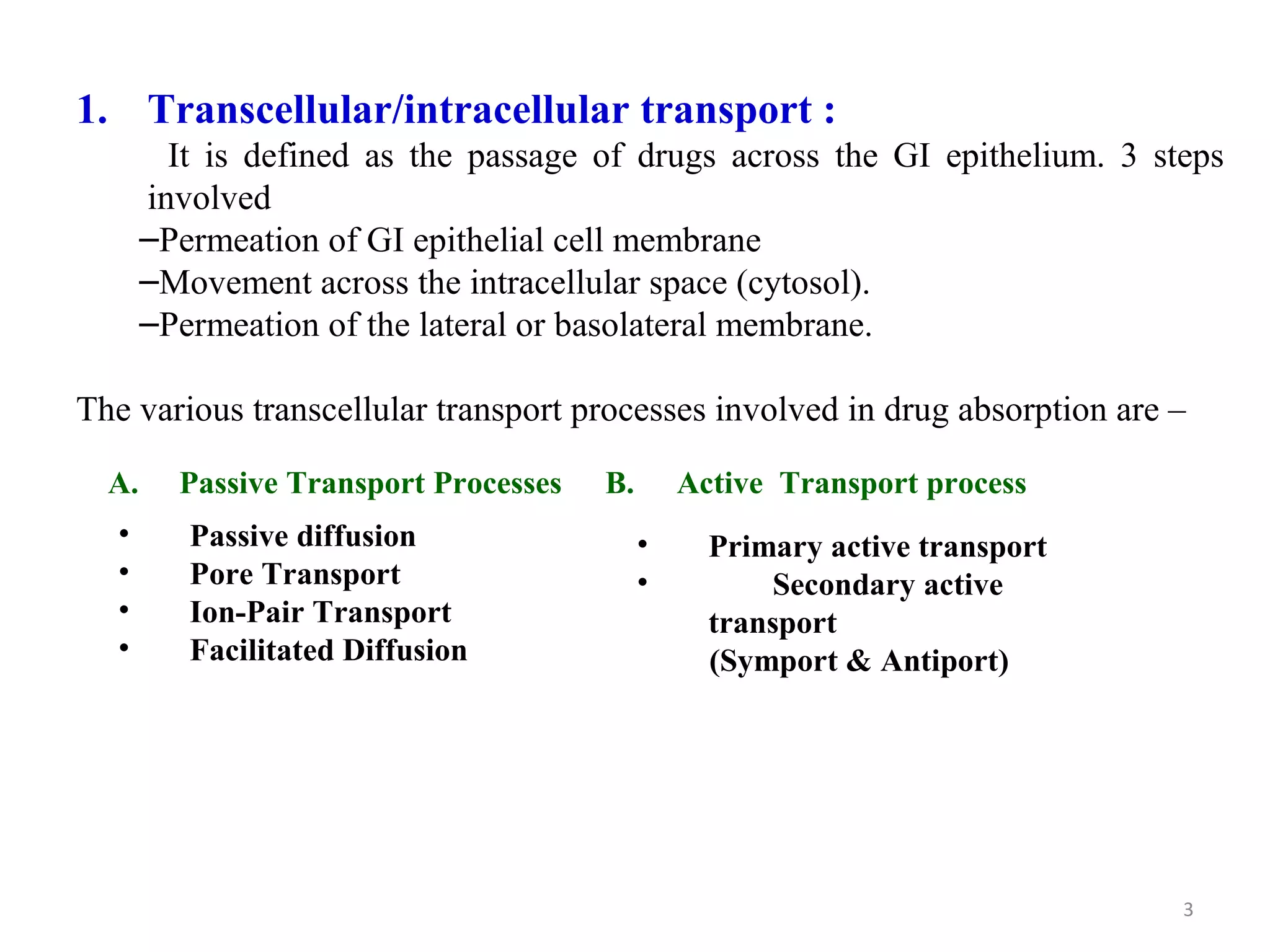 1. Transcellular/intracellular transport :

It is defined as the passage of drugs across the GI epithelium. 3 steps involved

–Permeation of GI epithelial cell membrane
–Movement across the intracellular space (cytosol).
–Permeation of the lateral or basolateral membrane.

The various transcellular transport processes involved in drug absorption are –

A. Passive Transport Processes

• Passive diffusion
• Pore Transport
• Ion-Pair Transport
• Facilitated Diffusion

B. Active Transport process

• Primary active transport
• Secondary active transport (Symport & Antiport)

3